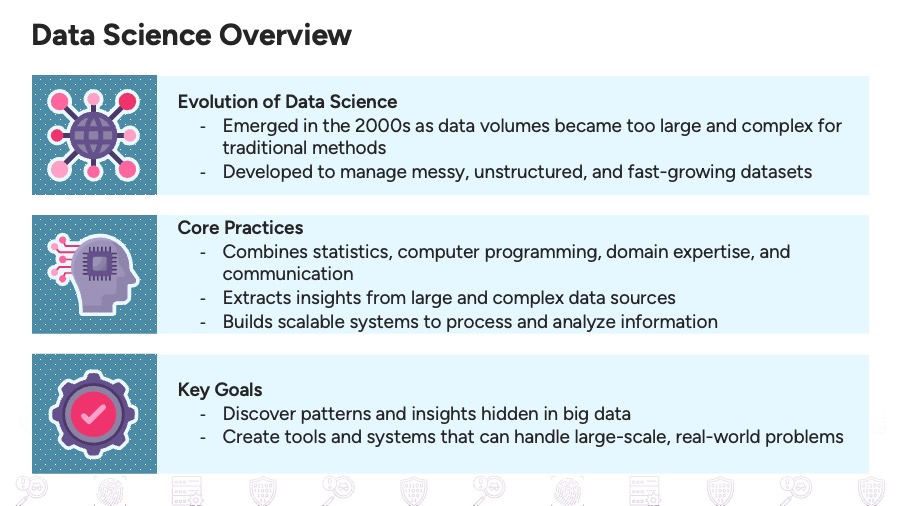 Data Science Overview

Evolution of Data Science
- Emerged in the 2000s as data volumes became too large and complex for traditional methods
- Developed to manage messy, unstructured, and fast-growing datasets

Core Practices
- Combines statistics, computer programming, domain expertise, and communication
- Extracts insights from large and complex data sources
- Builds scalable systems to process and analyze information

Key Goals
- Discover patterns and insights hidden in big data
- Create tools and systems that can handle large-scale, real-world problems